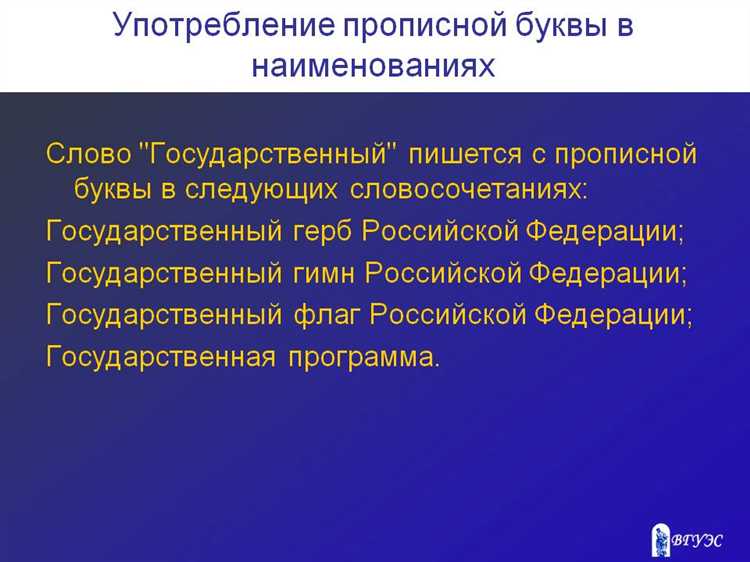 Употребление прописной буквы в наименованиях

Слово "Государственный" пишется с прописной буквы в следующих словосочетаниях:

Государственный герб Российской Федерации;

Государственный гимн Российской Федерации;

Государственный флаг Российской Федерации;

Государственная программа.

ВГУЭС